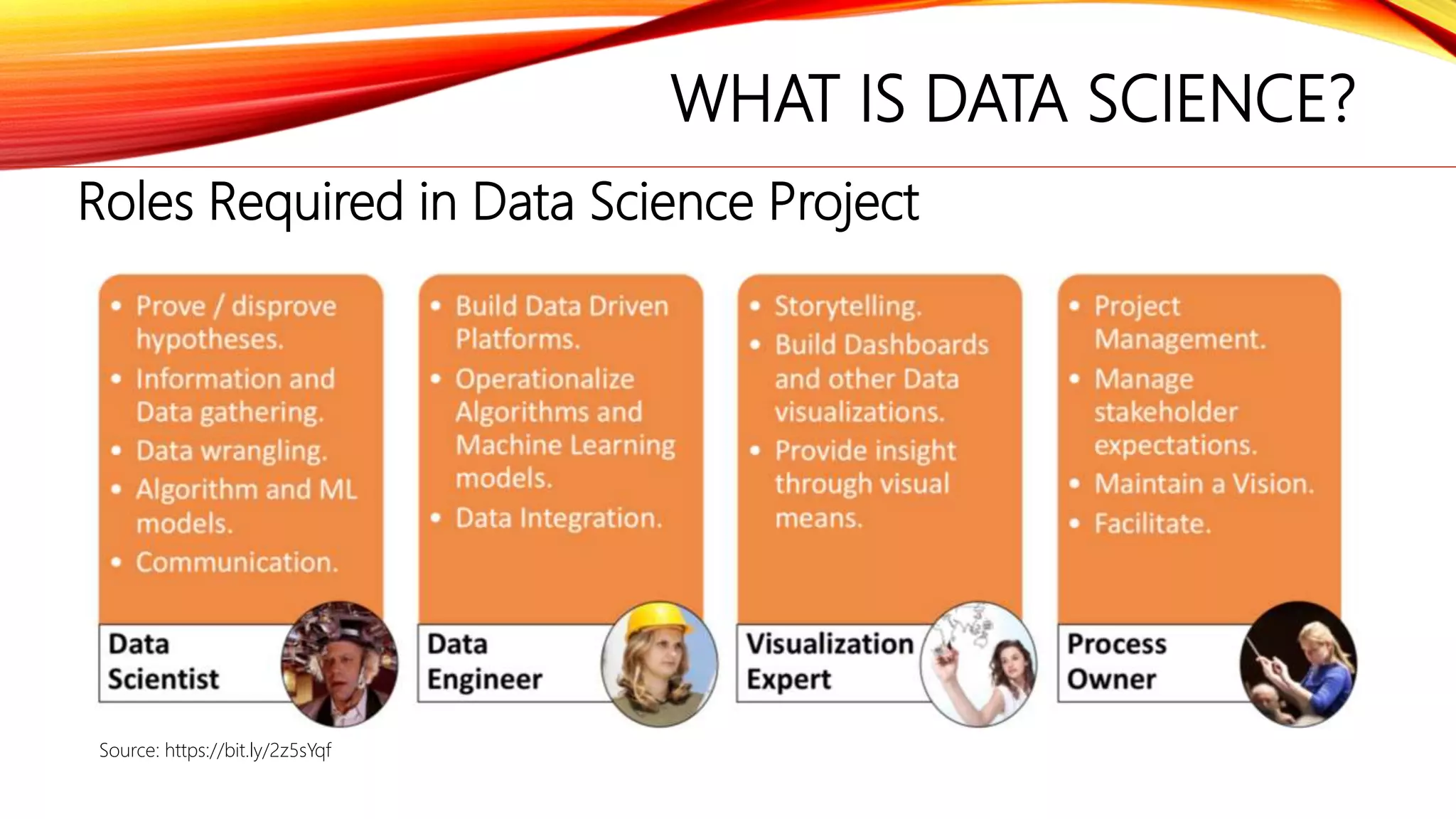 WHAT IS DATA SCIENCE?

Roles Required in Data Science Project

• Prove / disprove hypotheses.
• Information and Data gathering.
• Data wrangling.
• Algorithm and ML models.
• Communication.

Data Scientist

• Build Data Driven Platforms.
• Operationalize Algorithms and Machine Learning models.
• Data Integration.

Data Engineer

• Storytelling.
• Build Dashboards and other Data visualizations.
• Provide insight through visual means.

Visualization Expert

• Project Management.
• Manage stakeholder expectations.
• Maintain a Vision.
• Facilitate.

Process Owner

Source: https://bit.ly/2z5sYqf